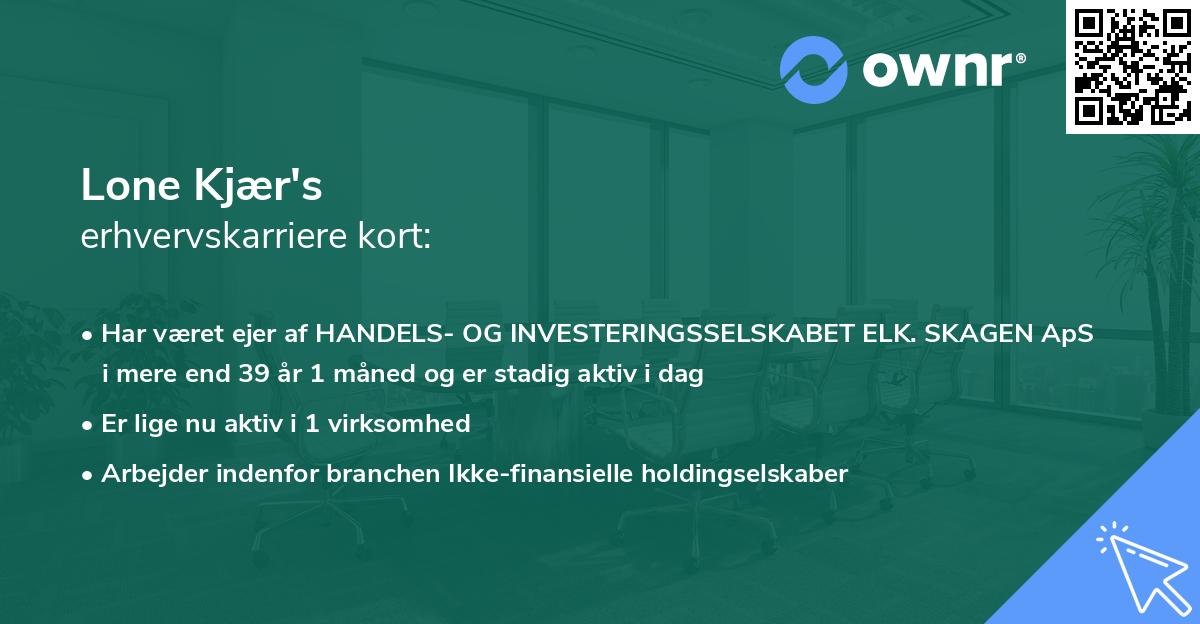 ownr®

Lone Kjær's
erhvervskarriere kort:

• Har været ejer af HANDELS- OG INVESTERINGSSELSKABET ELK. SKAGEN ApS i mere end 39 år 1 måned og er stadig aktiv i dag
• Er lige nu aktiv i 1 virksomhed
• Arbejder indenfor branchen Ikke-finansielle holdingselskaber